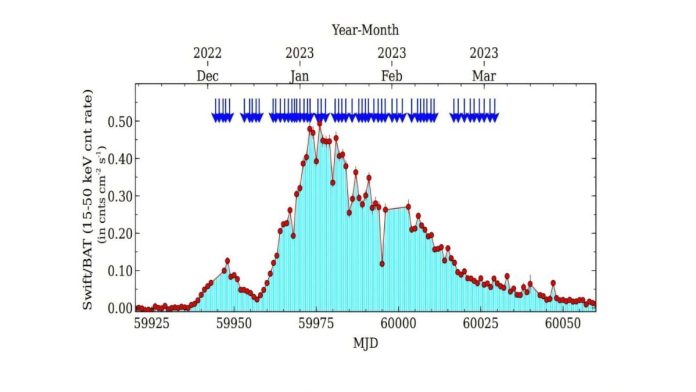 Year-Month

2022
Dec

2023
Jan

2023
Feb

2023
Mar

Swift/BAT (15-50 keV cnt rate)
(in cnts cm$^{-2}$ s$^{-1}$)

0.50
0.40
0.30
0.20
0.10
0.00

59925
59950
59975
60000
60025
60050

MJD